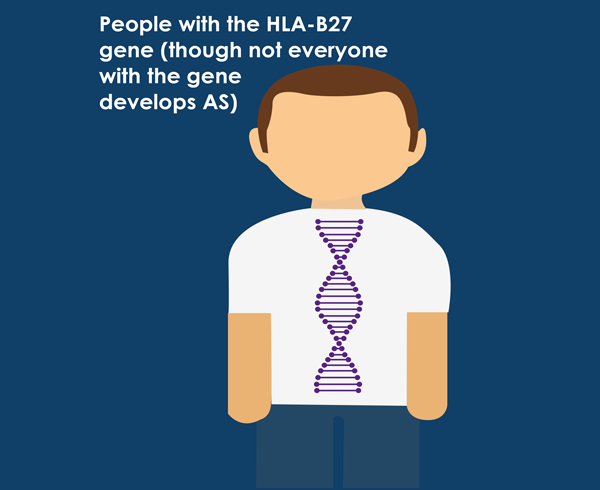 People with the HLA-B27 gene (though not everyone with the gene develops AS)